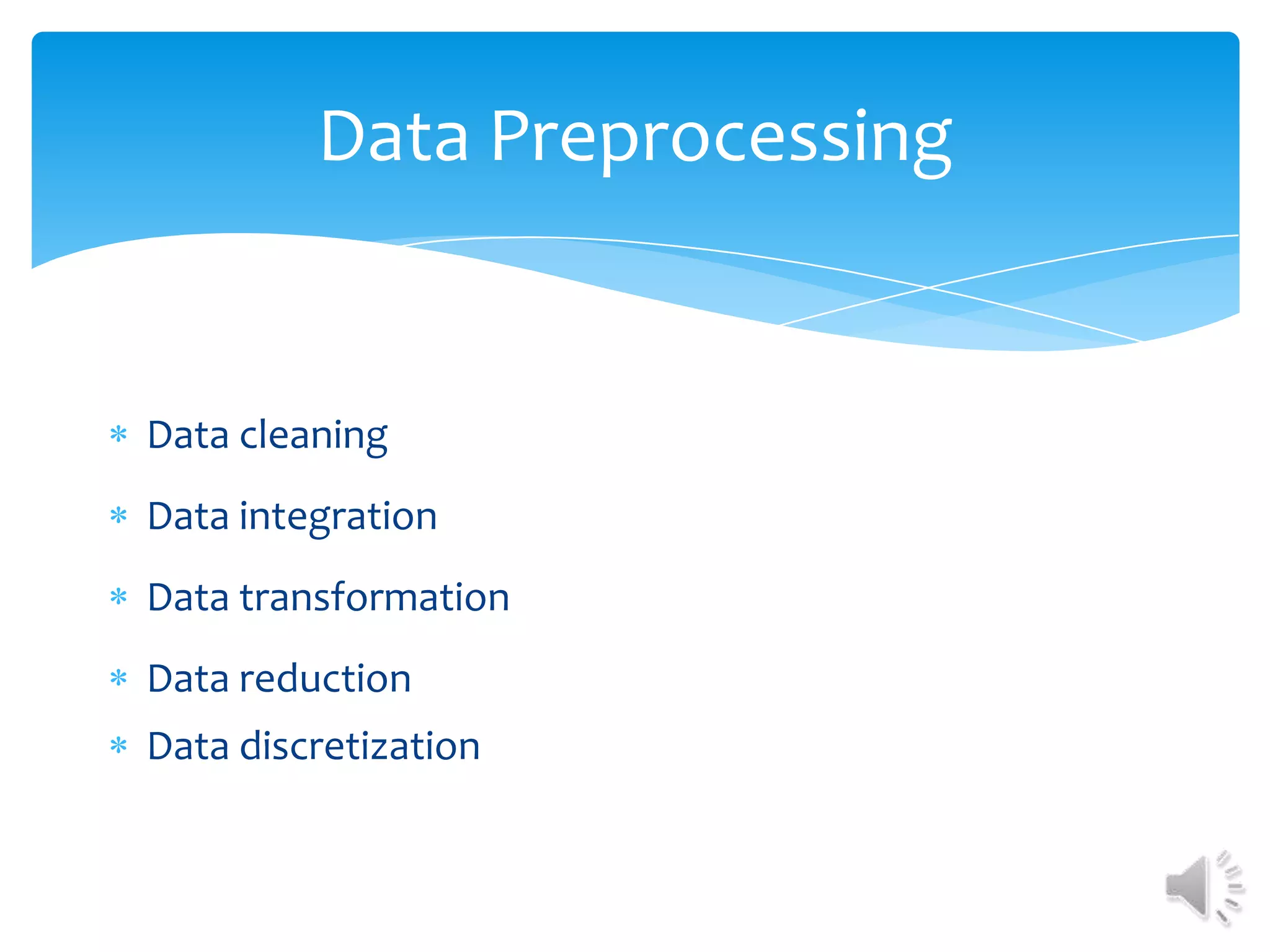 Data Preprocessing

* Data cleaning
* Data integration
* Data transformation
* Data reduction
* Data discretization